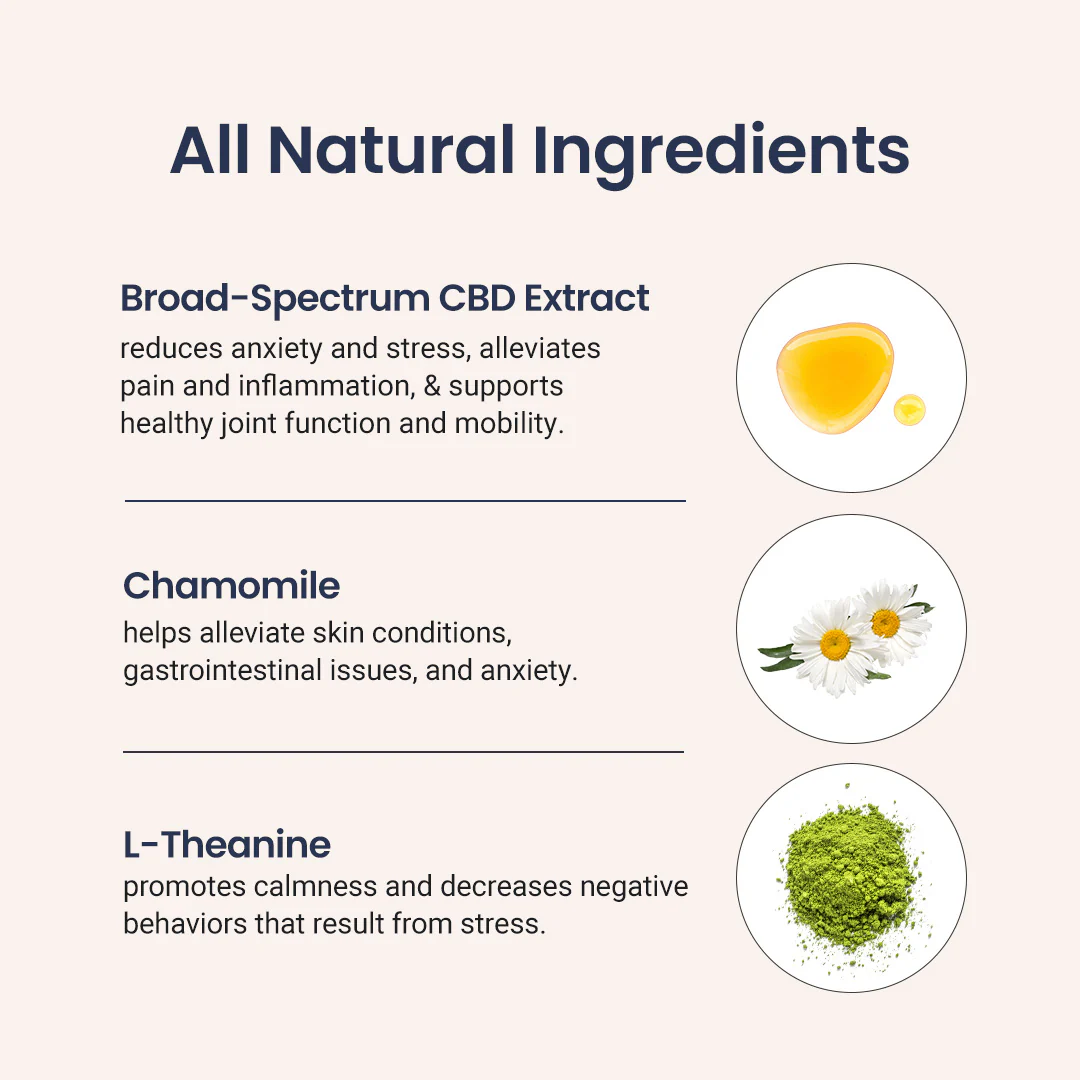 All Natural Ingredients

Broad-Spectrum CBD Extract
reduces anxiety and stress, alleviates pain and inflammation, & supports healthy joint function and mobility.

Chamomile
helps alleviate skin conditions, gastrointestinal issues, and anxiety.

L-Theanine
promotes calmness and decreases negative behaviors that result from stress.